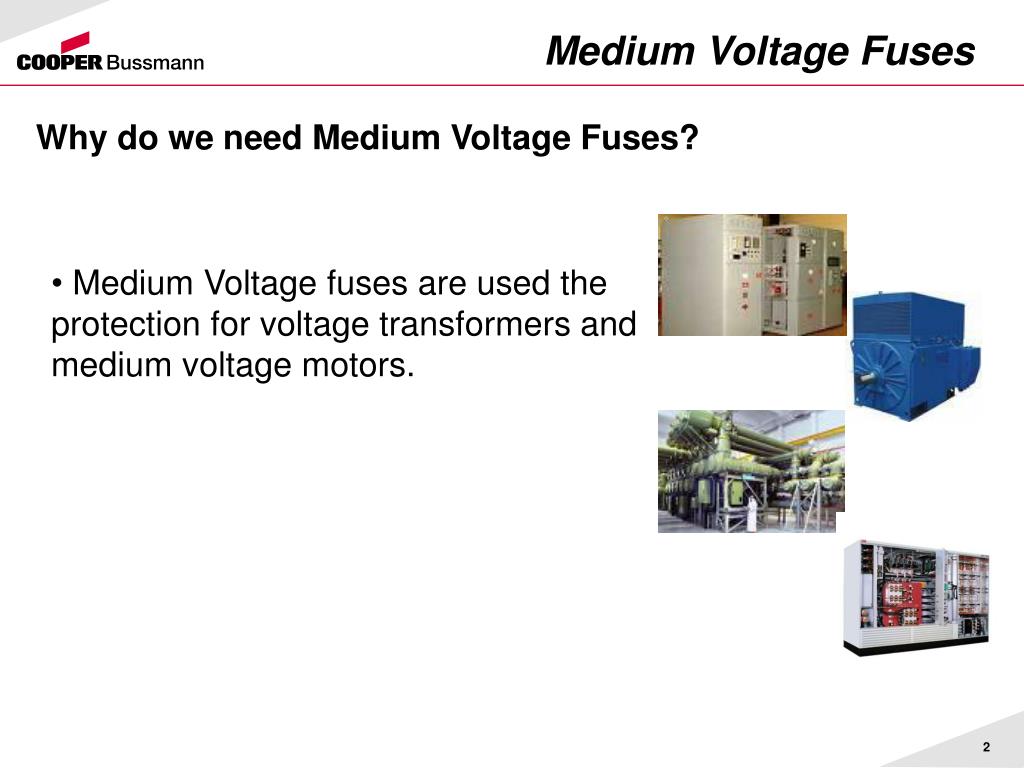 COOPER Bussmann

Medium Voltage Fuses

Why do we need Medium Voltage Fuses?

• Medium Voltage fuses are used the protection for voltage transformers and medium voltage motors.

2